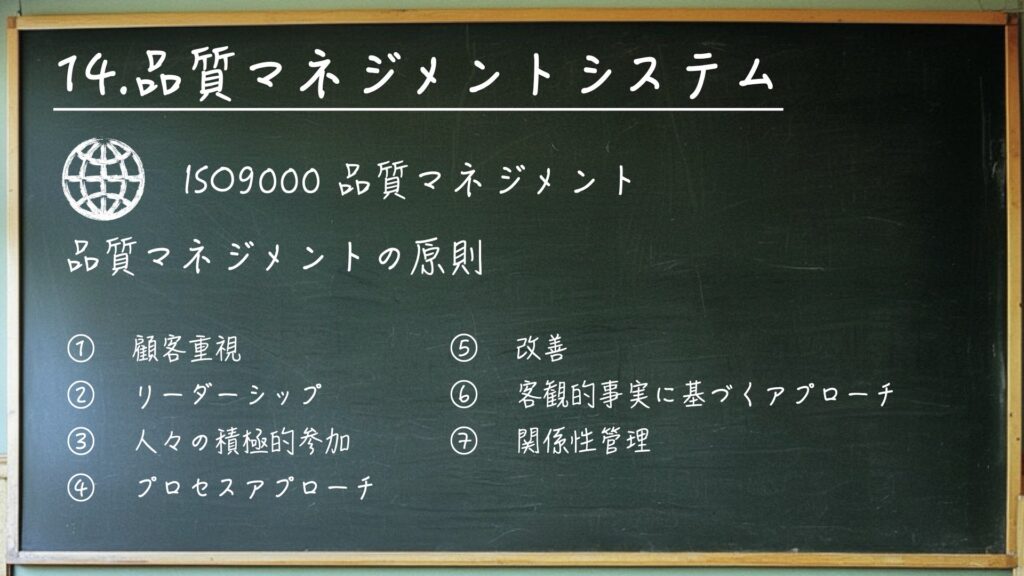 14.品質マネジメントシステム

ISO9000 品質マネジメント

品質マネジメントの原則

① 顧客重視
② リーダーシップ
③ 人々の積極的参加
④ プロセスアプローチ

⑤ 改善
⑥ 客観的事実に基づくアプローチ
⑦ 関係性管理